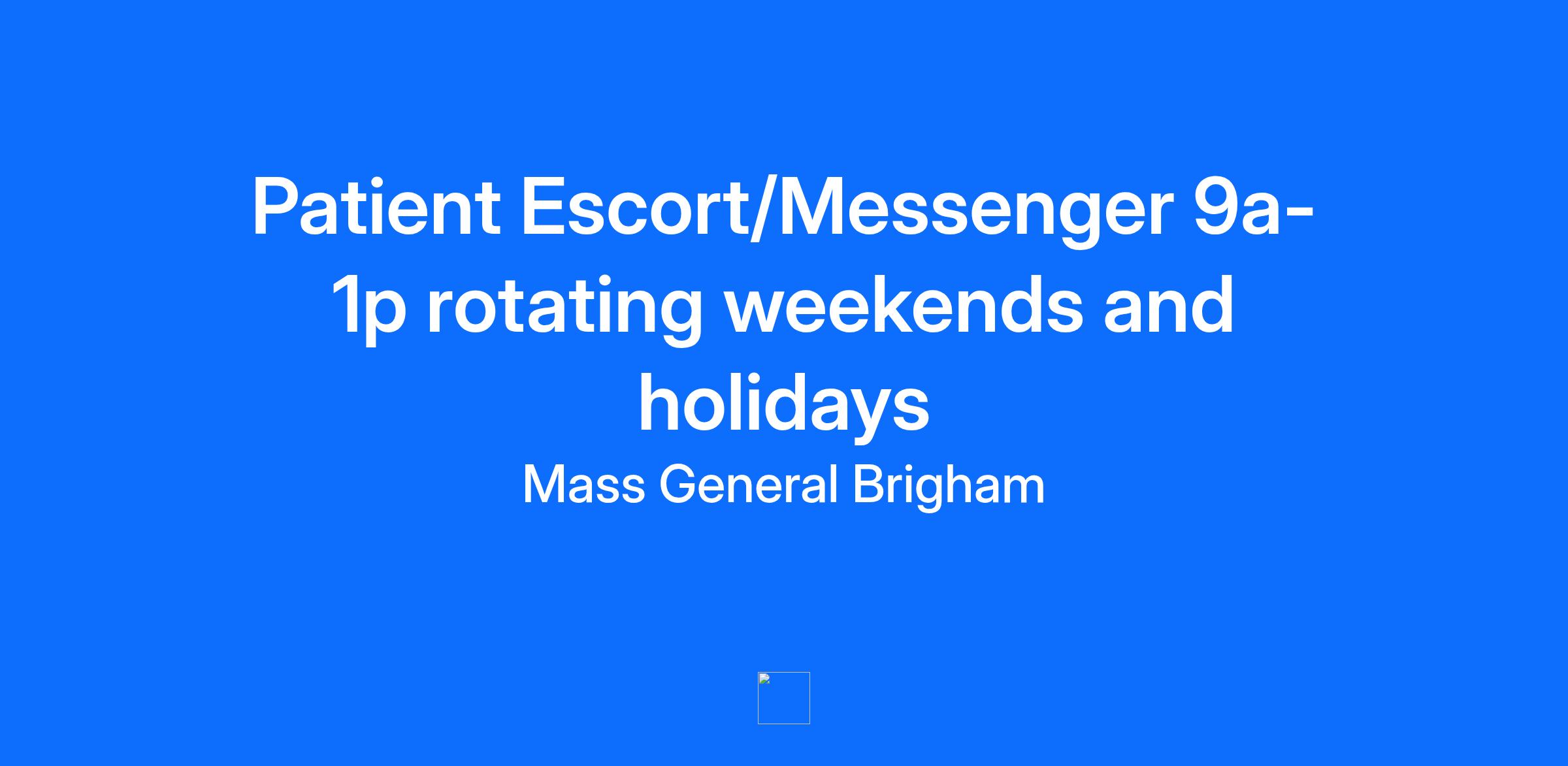 Patient Escort/Messenger 9a-1p rotating weekends and holidays

Mass General Brigham